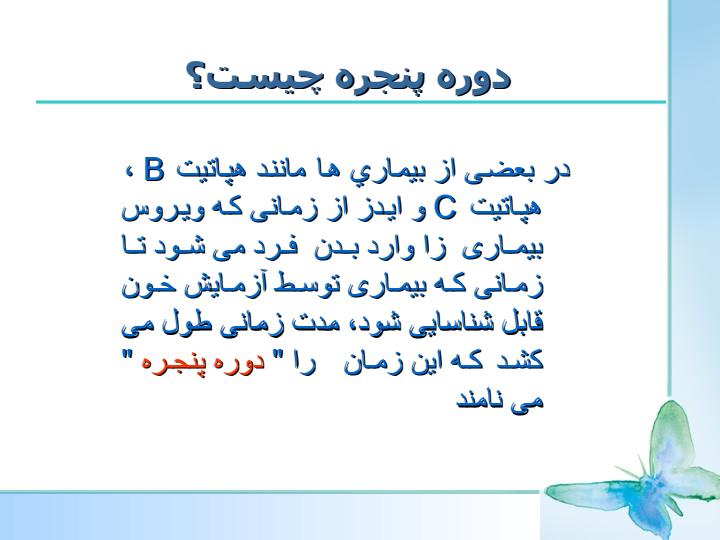 دوره پنجره چیست؟

در بعضی از بیماري ها مانند هپاتیت B ، هپاتیت C و ایدز از زمانی که ویروس بیماری زا وارد بدن فرد می شود تا زمانی که بیماری توسط آزمایش خون قابل شناسایی شود، مدت زمانی طول می کشد که این زمان را " دوره پنجره " می نامند